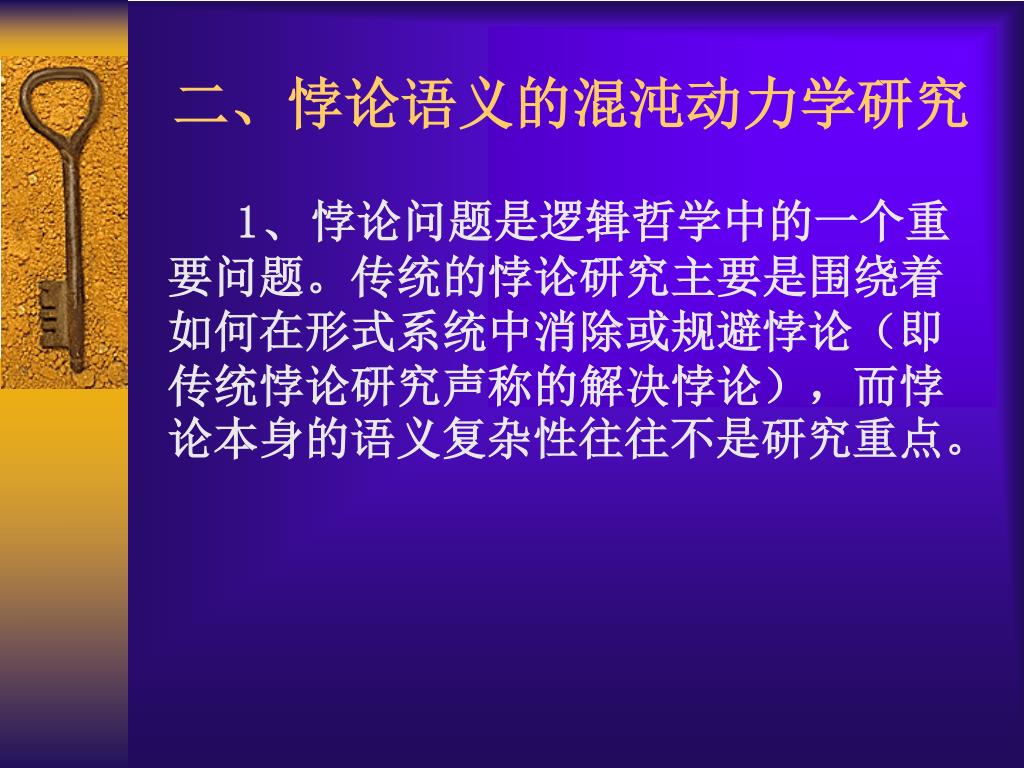 二、悖论语义的混沌动力学研究

1、悖论问题是逻辑哲学中的一个重要问题。传统的悖论研究主要是围绕着如何在形式系统中消除或规避悖论（即传统悖论研究声称的解决悖论），而悖论本身的语义复杂性往往不是研究重点。